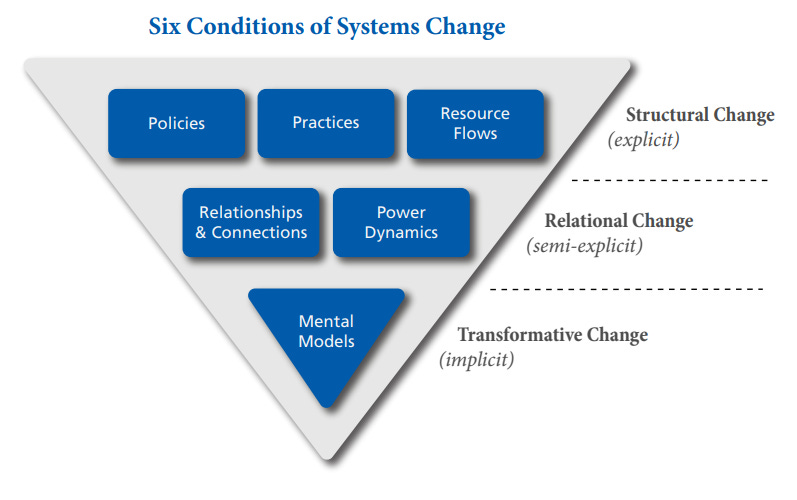 Six Conditions of Systems Change

Policies

Practices

Resource Flows

Structural Change
(explicit)

Relationships & Connections

Power Dynamics

Relational Change
(semi-explicit)

Mental Models

Transformative Change
(implicit)